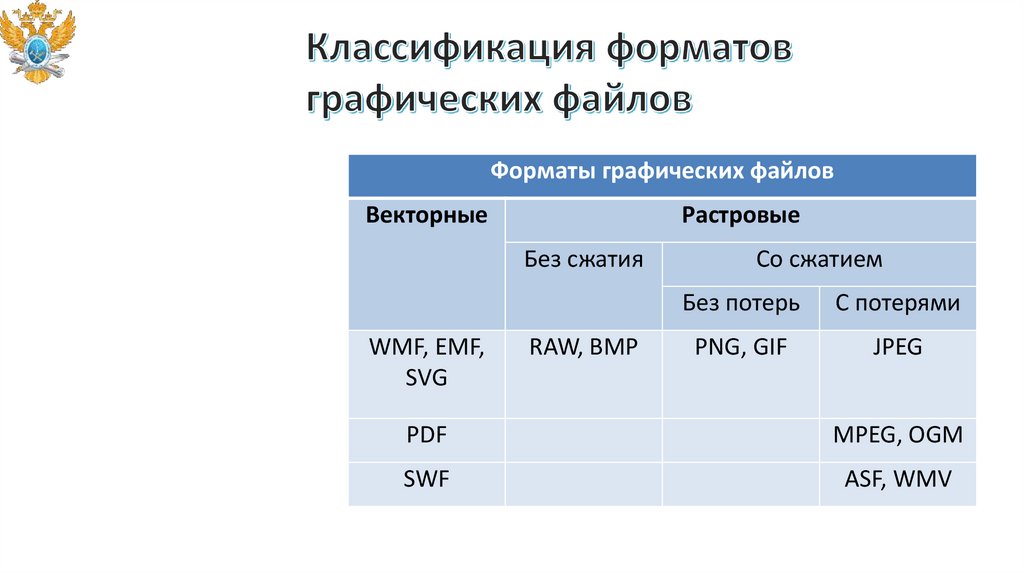 Классификация форматов графических файлов

| Форматы графических файлов | | | |
|---|---|---|---|
| Векторные | Растровые | | |
| | Без сжатия | Со сжатием | |
| | | Без потерь | С потерями |
| WMF, EMF, SVG | RAW, BMP | PNG, GIF | JPEG |
| PDF | | | MPEG, OGM |
| SWF | | | ASF, WMV |